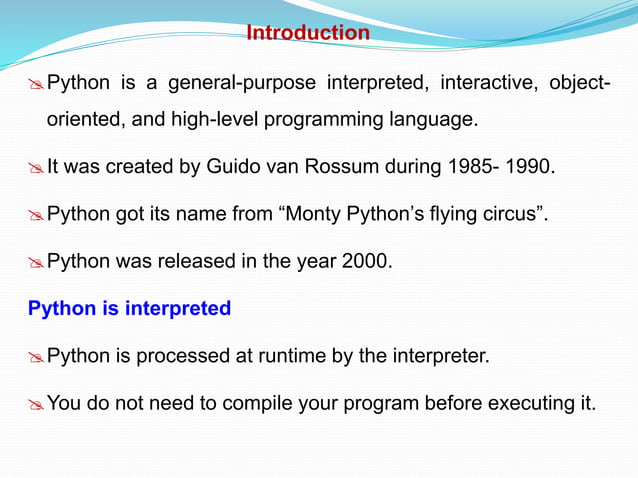 Introduction

Python is a general-purpose interpreted, interactive, object-oriented, and high-level programming language.

It was created by Guido van Rossum during 1985- 1990.

Python got its name from “Monty Python’s flying circus”.

Python was released in the year 2000.

Python is interpreted

Python is processed at runtime by the interpreter.

You do not need to compile your program before executing it.